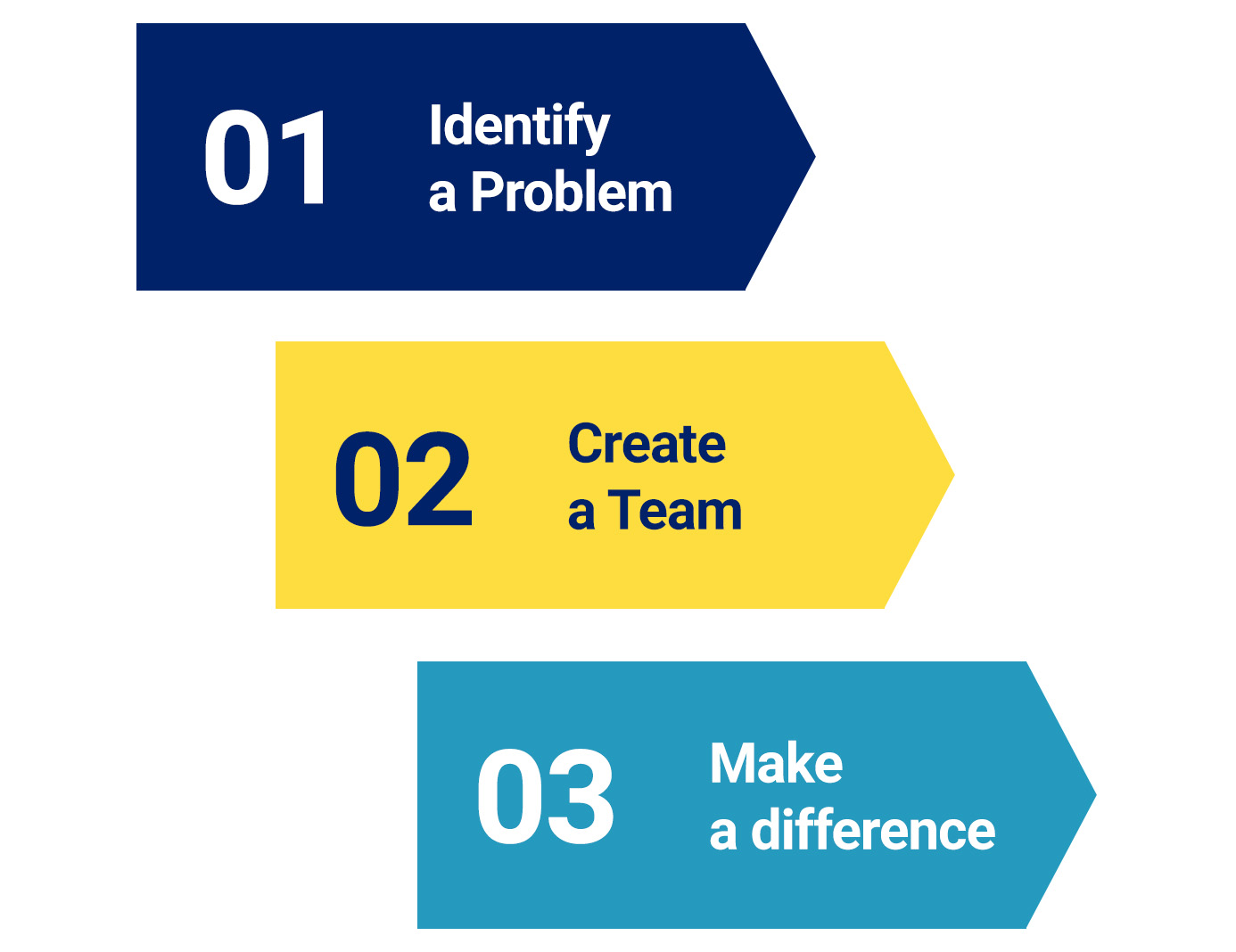 01 Identify a Problem

02 Create a Team

03 Make a difference